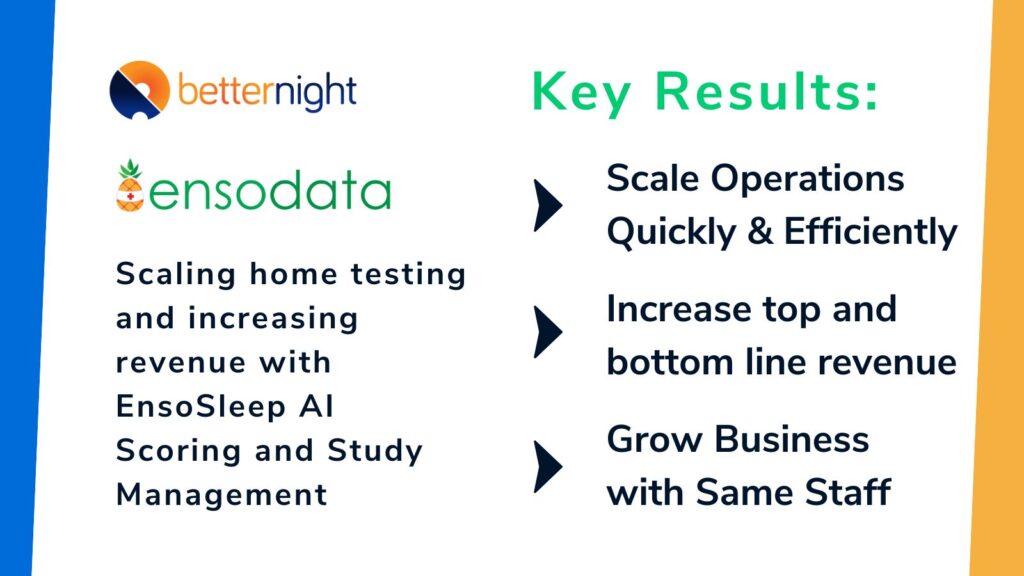 betternight

ensodata

Scaling home testing and increasing revenue with EnsoSleep AI Scoring and Study Management

Key Results:

Scale Operations Quickly & Efficiently

Increase top and bottom line revenue

Grow Business with Same Staff